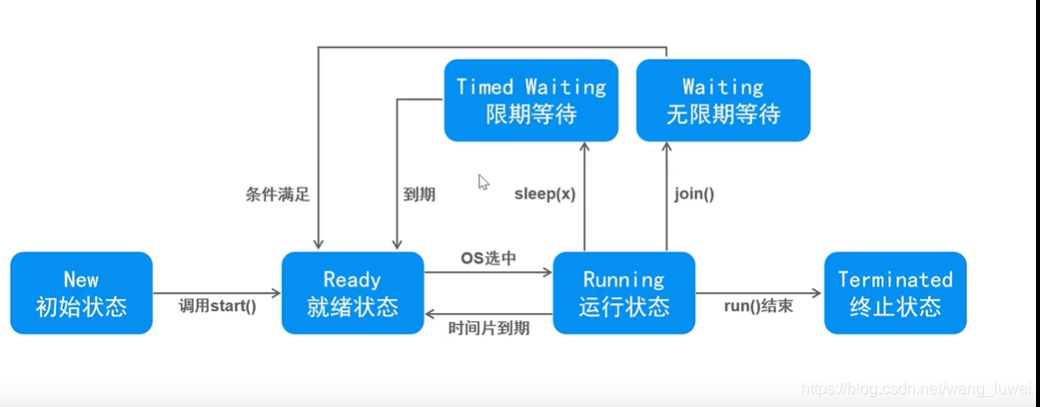 Timed Waiting
限期等待

Waiting
无限期等待

条件满足

到期

sleep(x)

join()

New
初始状态

调用start()

Ready
就绪状态

OS选中

时间片到期

Running
运行状态

run()结束

Terminated
终止状态

https://blog.csdn.net/wang_luwei